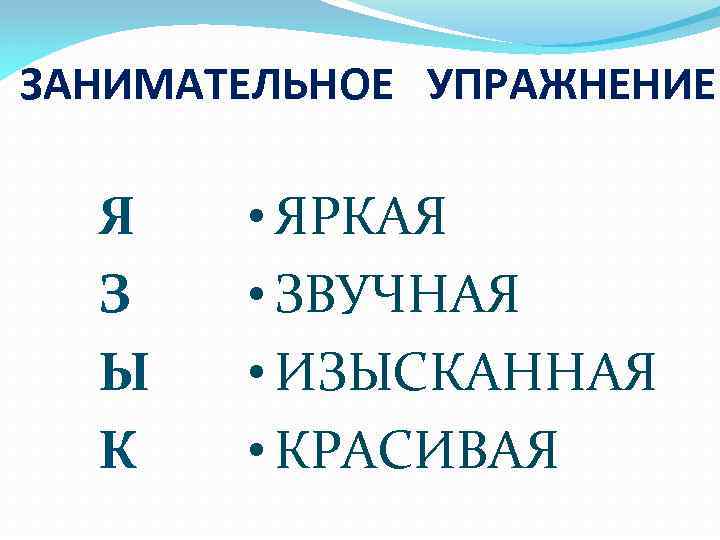 ЗАНИМАТЕЛЬНОЕ УПРАЖНЕНИЕ

Я
З
Ы
К

• ЯРКАЯ
• ЗВУЧНАЯ
• ИЗЫСКАННАЯ
• КРАСИВАЯ